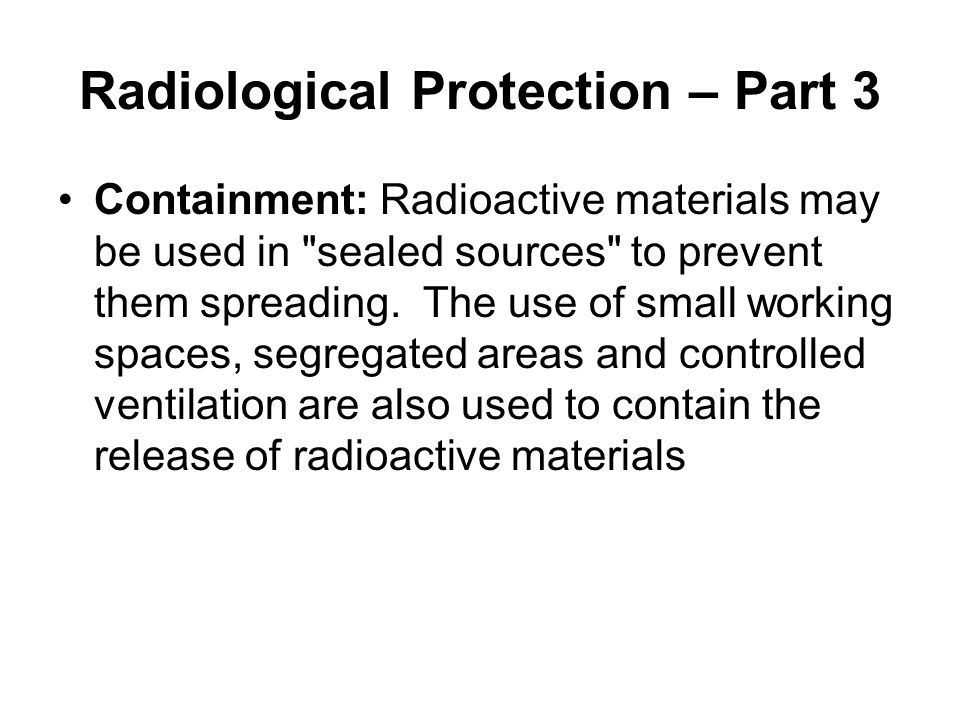 Radiological Protection – Part 3

• Containment: Radioactive materials may be used in "sealed sources" to prevent them spreading. The use of small working spaces, segregated areas and controlled ventilation are also used to contain the release of radioactive materials